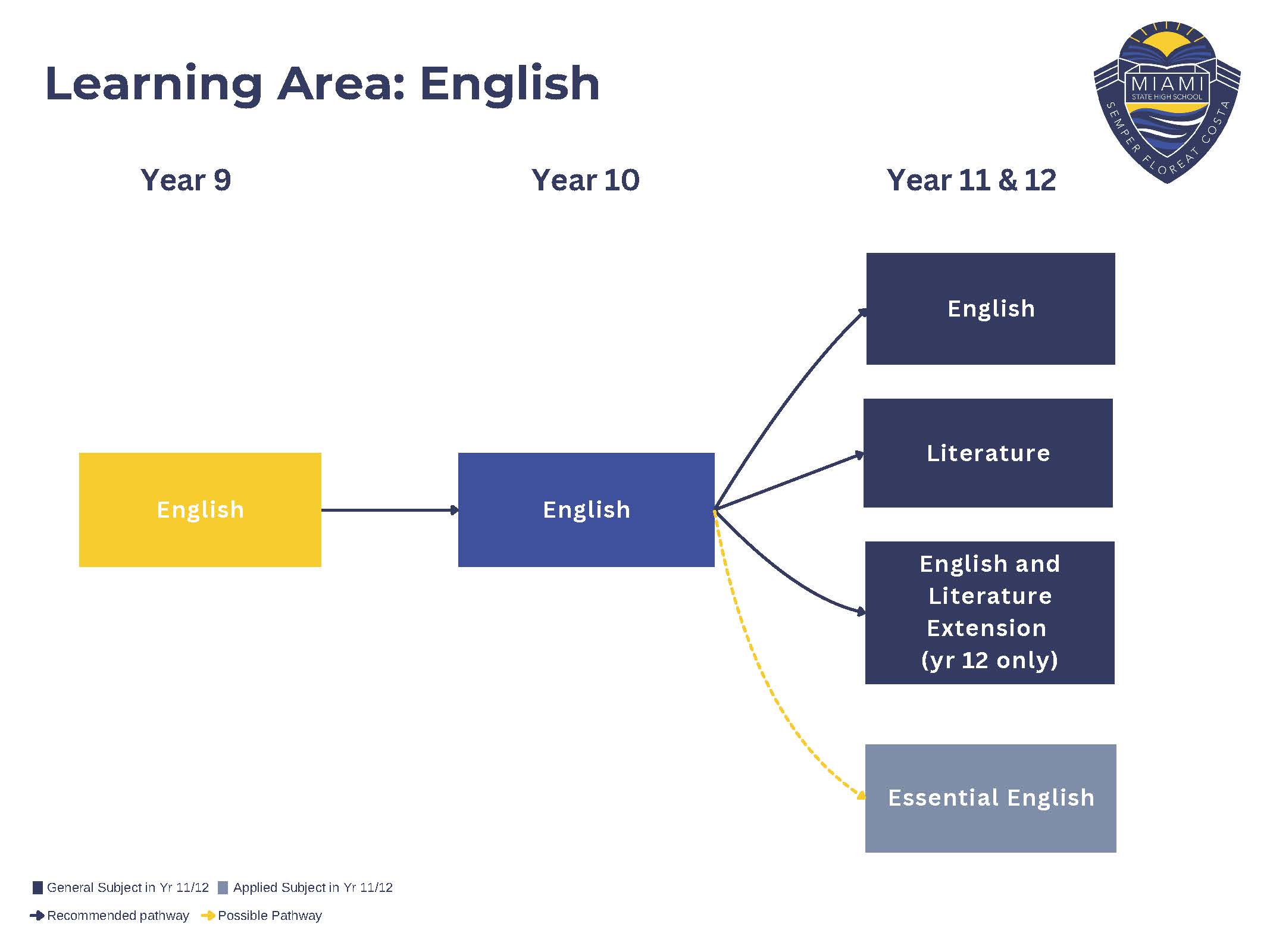 Learning Area: English

MIAMI
STATE HIGH SCHOOL
SEMPER FLOREAT COSTA

Year 9

Year 10

Year 11 & 12

English

English

English

Literature

English and Literature Extension (yr 12 only)

Essential English

General Subject in Yr 11/12 Applied Subject in Yr 11/12

Recommended pathway Possible Pathway